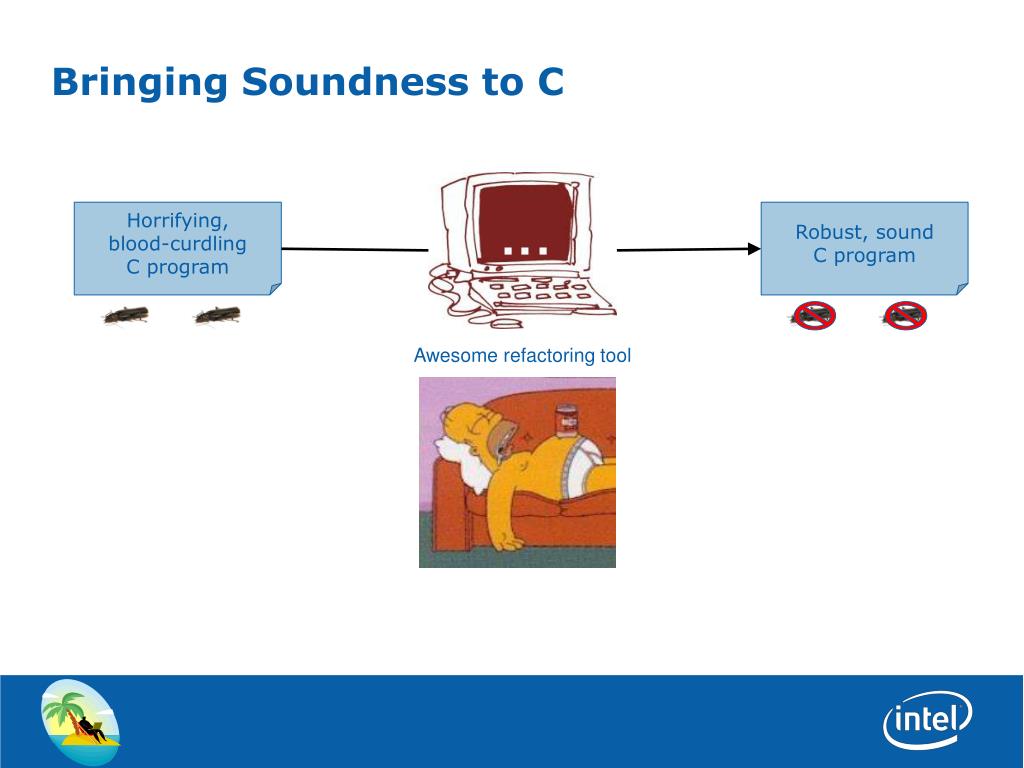 Bringing Soundness to C

Horrifying, blood-curdling C program

Robust, sound C program

Awesome refactoring tool

intel